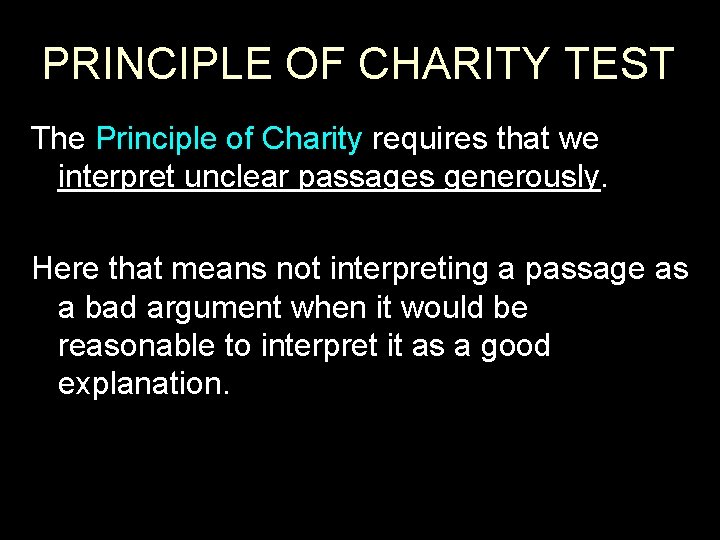 PRINCIPLE OF CHARITY TEST

The Principle of Charity requires that we interpret unclear passages generously.

Here that means not interpreting a passage as a bad argument when it would be reasonable to interpret it as a good explanation.